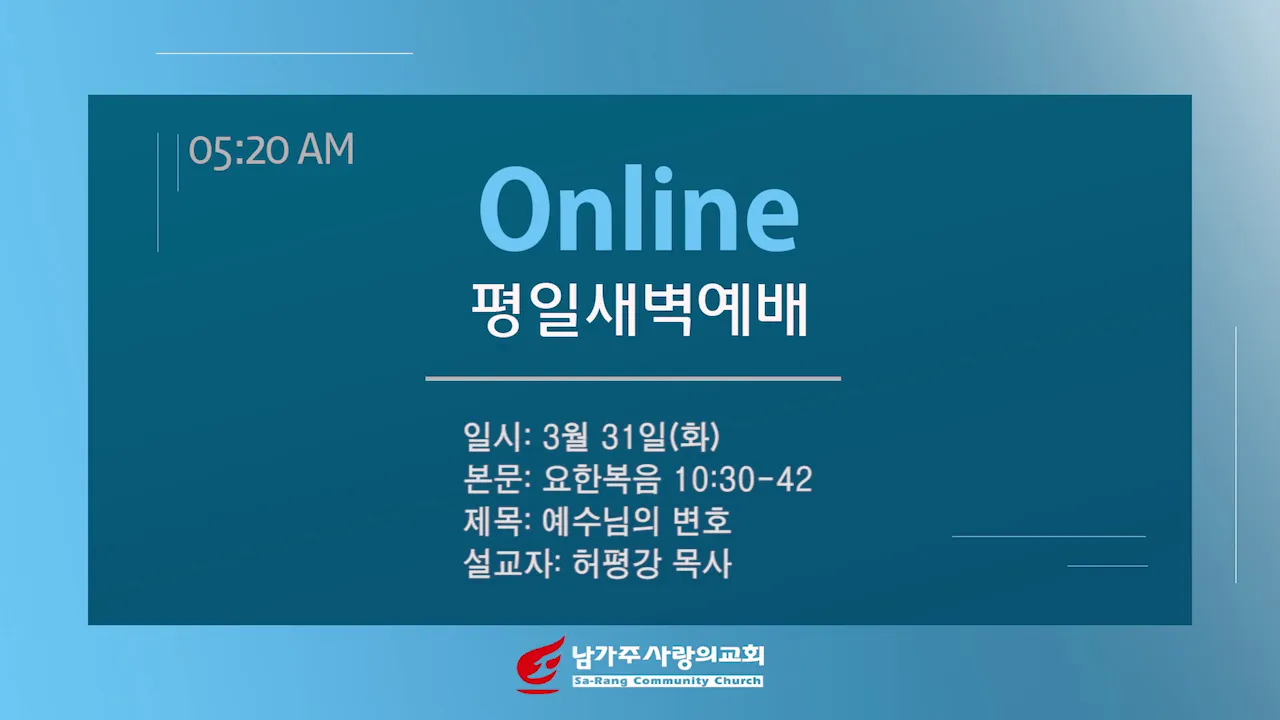 05:20 AM

Online
평일새벽예배

일시: 3월 31일(화)
본문: 요한복음 10:30-42
제목: 예수님의 변호
설교자: 허평강 목사

남가주사랑의교회
Sa-Rang Community Church